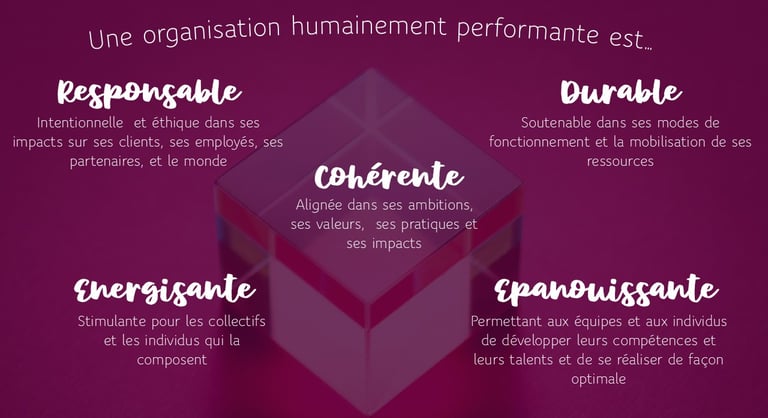 Une organisation humainement performante est…

Responsable

Intentionnelle et éthique dans ses impacts sur ses clients, ses employés, ses partenaires, et le monde

Durable

Soutenable dans ses modes de fonctionnement et la mobilisation de ses ressources

Cohérente

Alignée dans ses ambitions, ses valeurs, ses pratiques et ses impacts

Energisante

Stimulante pour les collectifs et les individus qui la composent

Epanouissante

Permettant aux équipes et aux individus de développer leurs compétences et leurs talents et de se réaliser de façon optimale